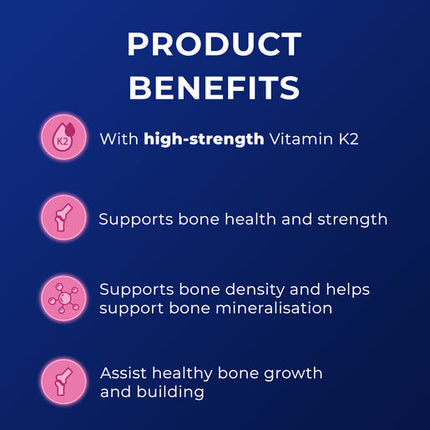 PRODUCT BENEFITS

K2

With high-strength Vitamin K2

Supports bone health and strength

Supports bone density and helps support bone mineralisation

Assist healthy bone growth and building